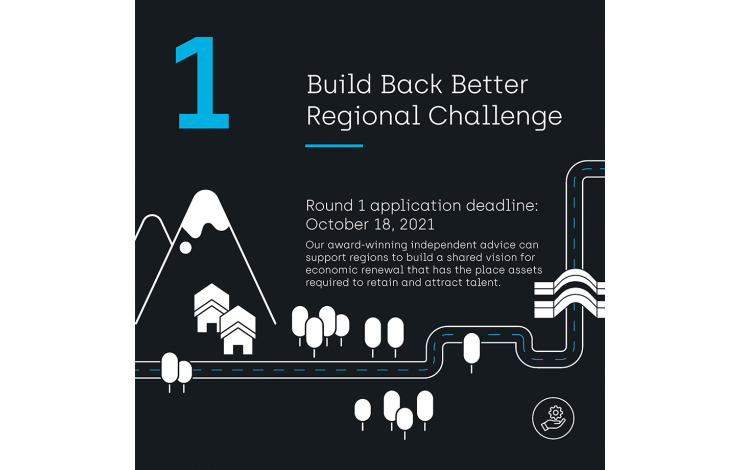 1

Build Back Better Regional Challenge

Round 1 application deadline: October 18, 2021

Our award-winning independent advice can support regions to build a shared vision for economic renewal that has the place assets required to retain and attract talent.